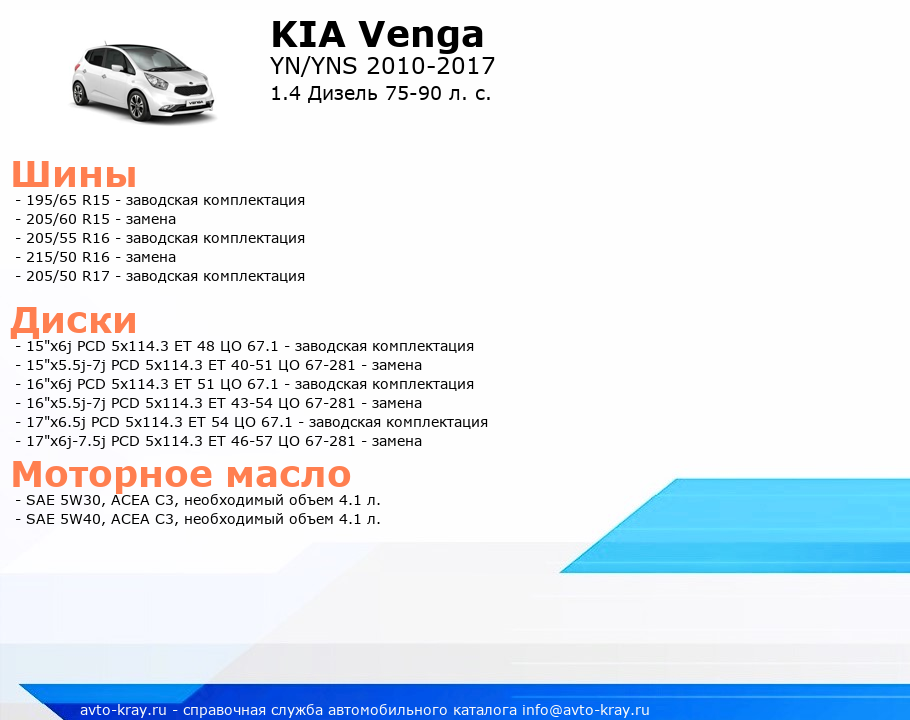 KIA Venga
YN/YNS 2010-2017
1.4 Дизель 75-90 л. с.

Шины
- 195/65 R15 - заводская комплектация
- 205/60 R15 - замена
- 205/55 R16 - заводская комплектация
- 215/50 R16 - замена
- 205/50 R17 - заводская комплектация

Диски
- 15"x6j PCD 5x114.3 ET 48 ЦО 67.1 - заводская комплектация
- 15"x5.5j-7j PCD 5x114.3 ET 40-51 ЦО 67-281 - замена
- 16"x6j PCD 5x114.3 ET 51 ЦО 67.1 - заводская комплектация
- 16"x5.5j-7j PCD 5x114.3 ET 43-54 ЦО 67-281 - замена
- 17"x6.5j PCD 5x114.3 ET 54 ЦО 67.1 - заводская комплектация
- 17"x6j-7.5j PCD 5x114.3 ET 46-57 ЦО 67-281 - замена

Моторное масло
- SAE 5W30, ACEA C3, необходимый объем 4.1 л.
- SAE 5W40, ACEA C3, необходимый объем 4.1 л.

avto-kray.ru - справочная служба автомобильного каталога info@avto-kray.ru